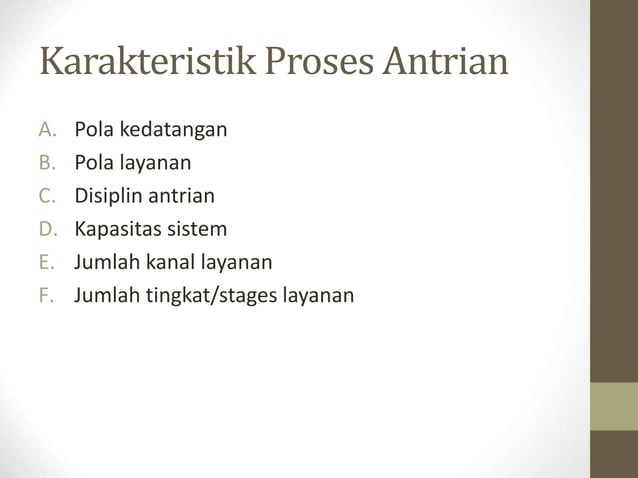 Karakteristik Proses Antrian

A. Pola kedatangan
B. Pola layanan
C. Disiplin antrian
D. Kapasitas sistem
E. Jumlah kanal layanan
F. Jumlah tingkat/stages layanan